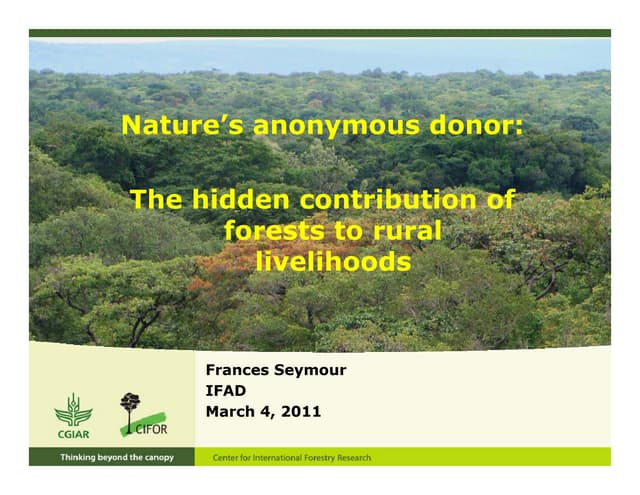 Nature's anonymous donor:

The hidden contribution of forests to rural livelihoods

Frances Seymour
IFAD
March 4, 2011

CGIAR

CIFOR

Thinking beyond the canopy

Center for International Forestry Research